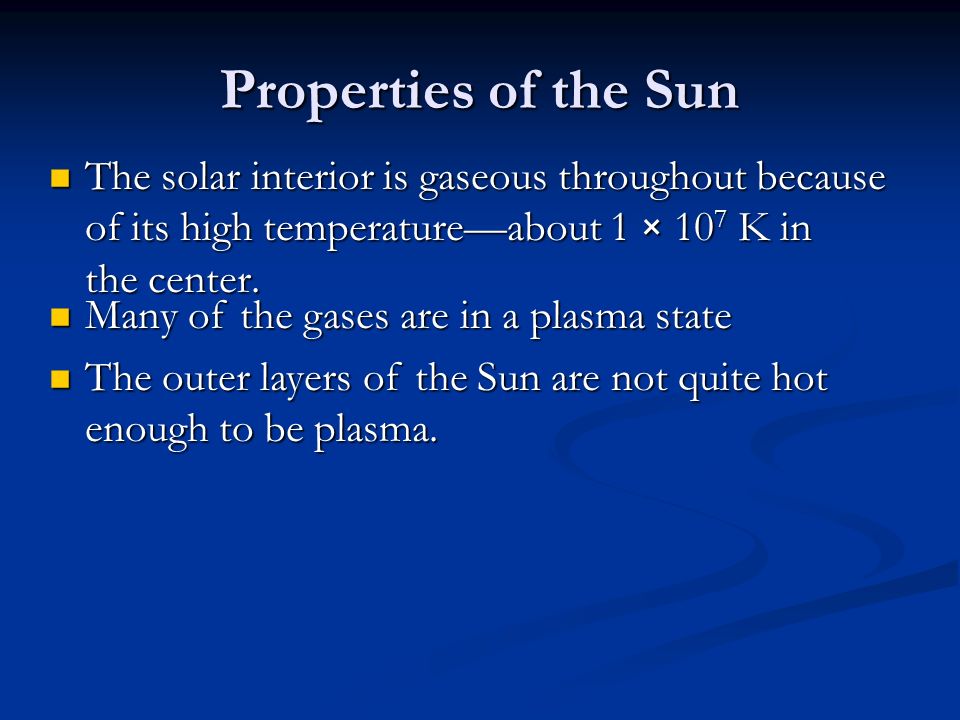 Properties of the Sun

The solar interior is gaseous throughout because of its high temperature—about $1 \times 10^7$ K in the center.

Many of the gases are in a plasma state

The outer layers of the Sun are not quite hot enough to be plasma.